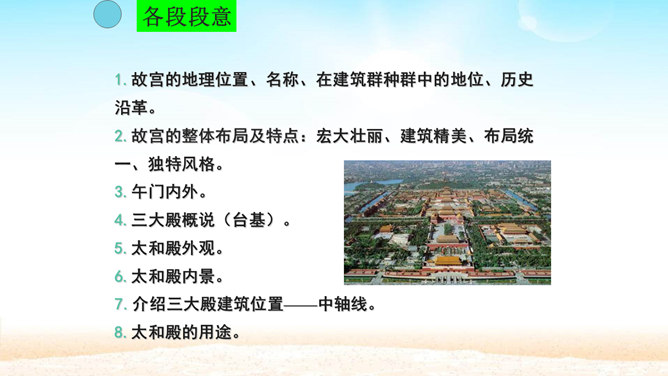 各段段意

1. 故宫的地理位置、名称、在建筑群种群中的地位、历史沿革。

2. 故宫的整体布局及特点：宏大壮丽、建筑精美、布局统一、独特风格。

3. 午门内外。

4. 三大殿概说（台基）。

5. 太和殿外观。

6. 太和殿内景。

7. 介绍三大殿建筑位置——中轴线。

8. 太和殿的用途。